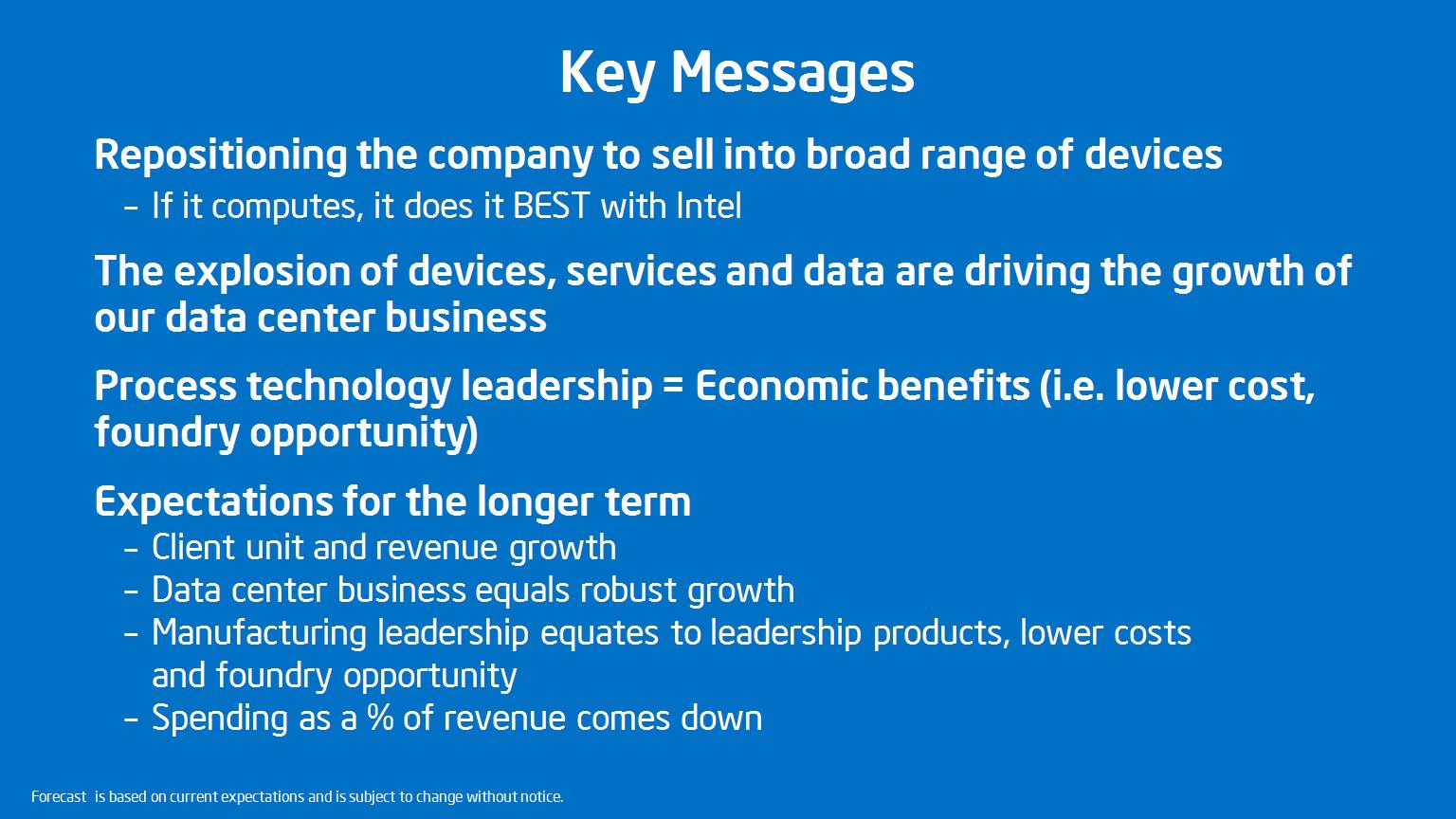 Key Messages

Repositioning the company to sell into broad range of devices

– If it computes, it does it BEST with Intel

The explosion of devices, services and data are driving the growth of our data center business

Process technology leadership = Economic benefits (i.e. lower cost, foundry opportunity)

Expectations for the longer term

– Client unit and revenue growth
– Data center business equals robust growth
– Manufacturing leadership equates to leadership products, lower costs and foundry opportunity
– Spending as a % of revenue comes down

Forecast is based on current expectations and is subject to change without notice.